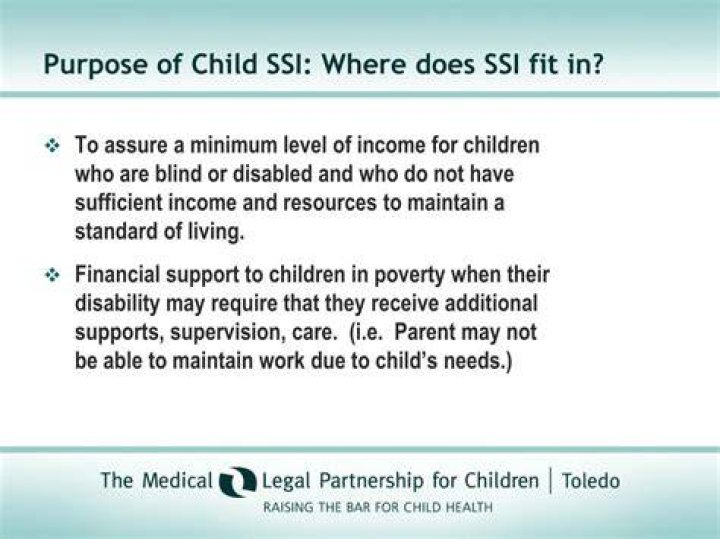 Purpose of Child SSI: Where does SSI fit in?

❖ To assure a minimum level of income for children who are blind or disabled and who do not have sufficient income and resources to maintain a standard of living.

❖ Financial support to children in poverty when their disability may require that they receive additional supports, supervision, care. (i.e. Parent may not be able to maintain work due to child's needs.)

The Medical Legal Partnership for Children | Toledo
RAISING THE BAR FOR CHILD HEALTH